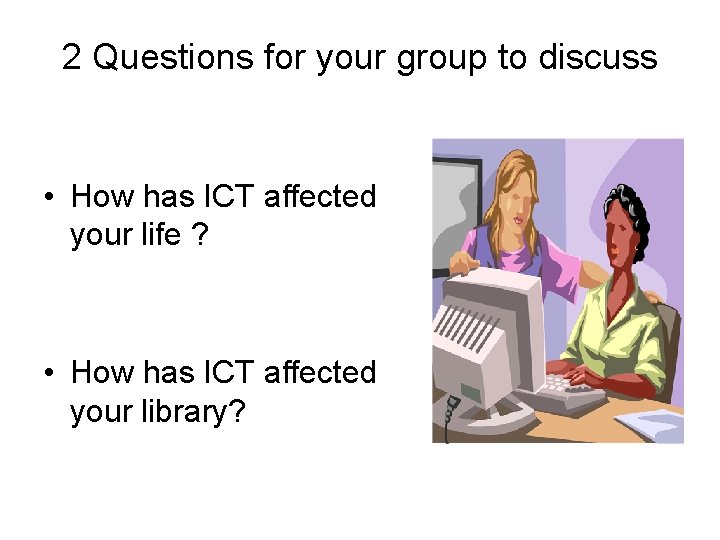 2 Questions for your group to discuss

• How has ICT affected your life ?

• How has ICT affected your library?